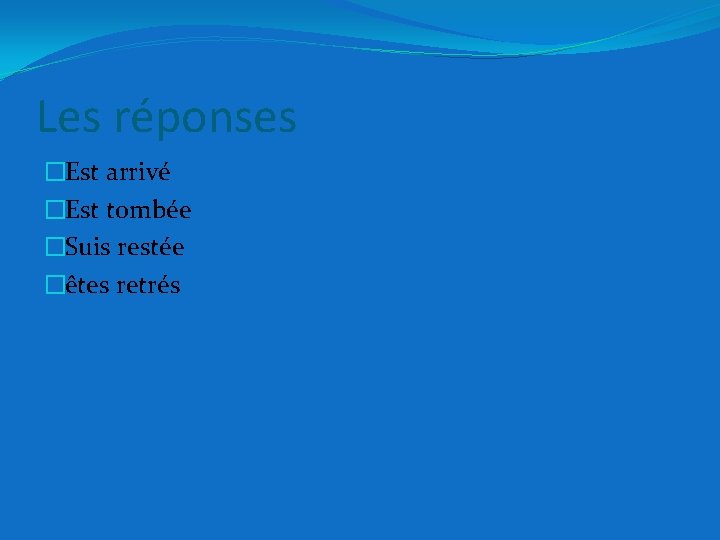 Les réponses

Est arrivé

Est tombée

Suis restée

êtes retrés